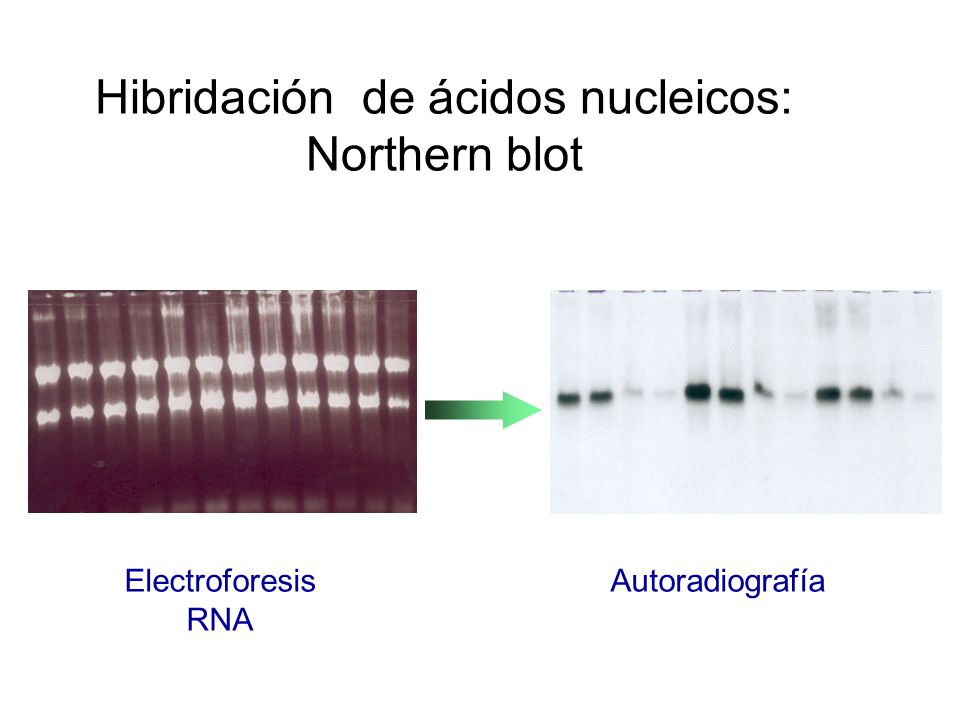 Hibridación de ácidos nucleicos:
Northern blot

Electroforesis
RNA

Autoradiografía